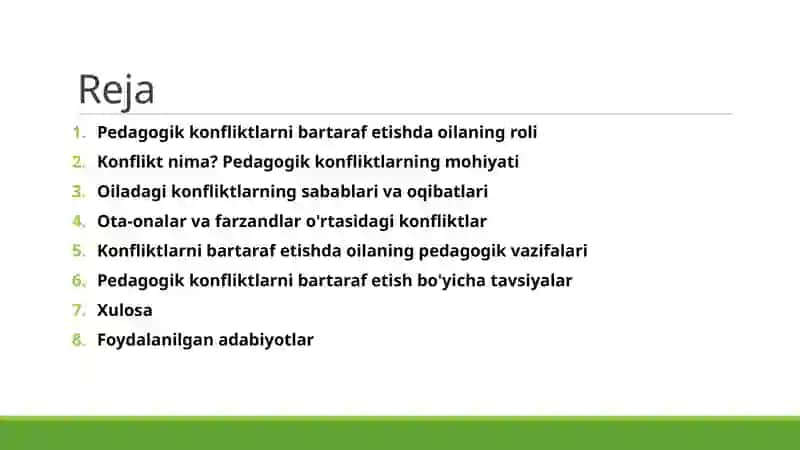 Reja

1. Pedagogik konfliktlarni bartaraf etishda oilaning roli
2. Konflikt nima? Pedagogik konfliktlarning mohiyati
3. Oiladagi konfliktlarning sabablari va oqibatlari
4. Ota-onalar va farzandlar o'rtasidagi konfliktlar
5. Konfliktlarni bartaraf etishda oilaning pedagogik vazifalari
6. Pedagogik konfliktlarni bartaraf etish bo'yicha tavsiyalar
7. Xulosa
8. Foydalanilgan adabiyotlar